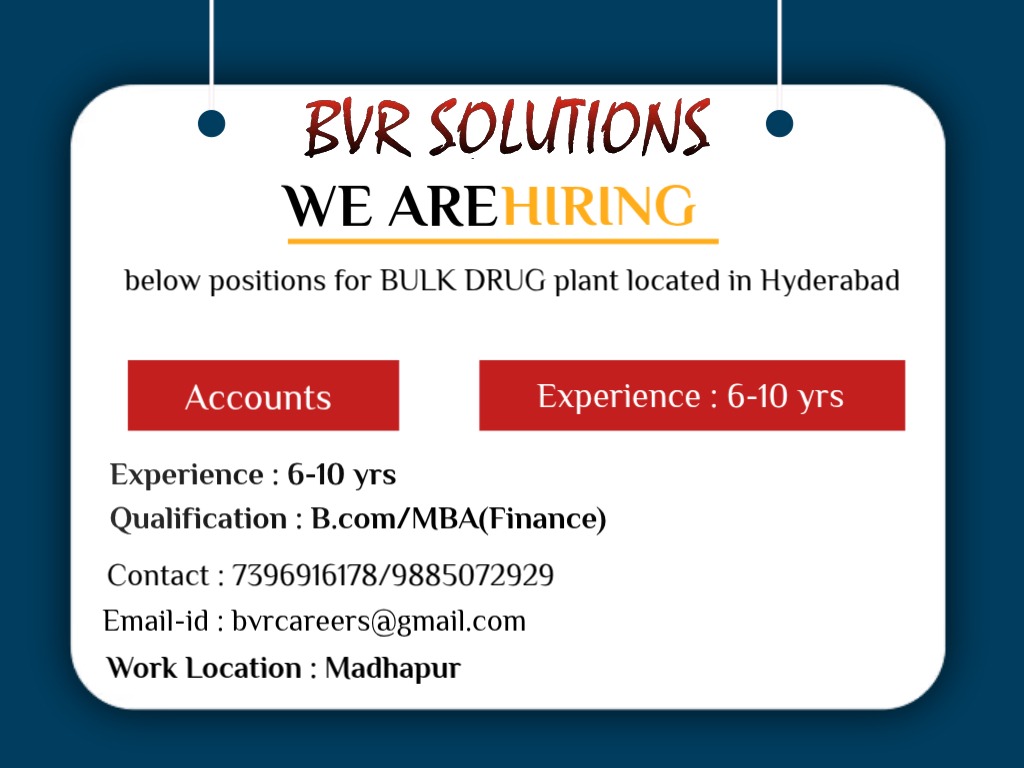 BVR SOLUTIONS

WE AREHIRING

below positions for BULK DRUG plant located in Hyderabad

Accounts

Experience : 6-10 yrs

Experience : 6-10 yrs
Qualification : B.com/MBA(Finance)

Contact : 7396916178/9885072929
Email-id : bvrcareers@gmail.com
Work Location : Madhapur